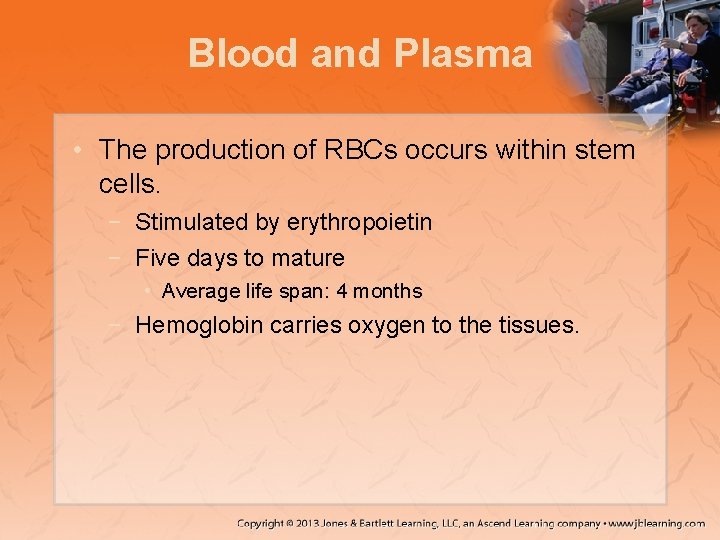 Blood and Plasma

• The production of RBCs occurs within stem cells.
  − Stimulated by erythropoietin
  − Five days to mature
    • Average life span: 4 months
  − Hemoglobin carries oxygen to the tissues.

Copyright © 2013 Jones & Bartlett Learning, LLC, an Ascend Learning company • www.jblearning.com